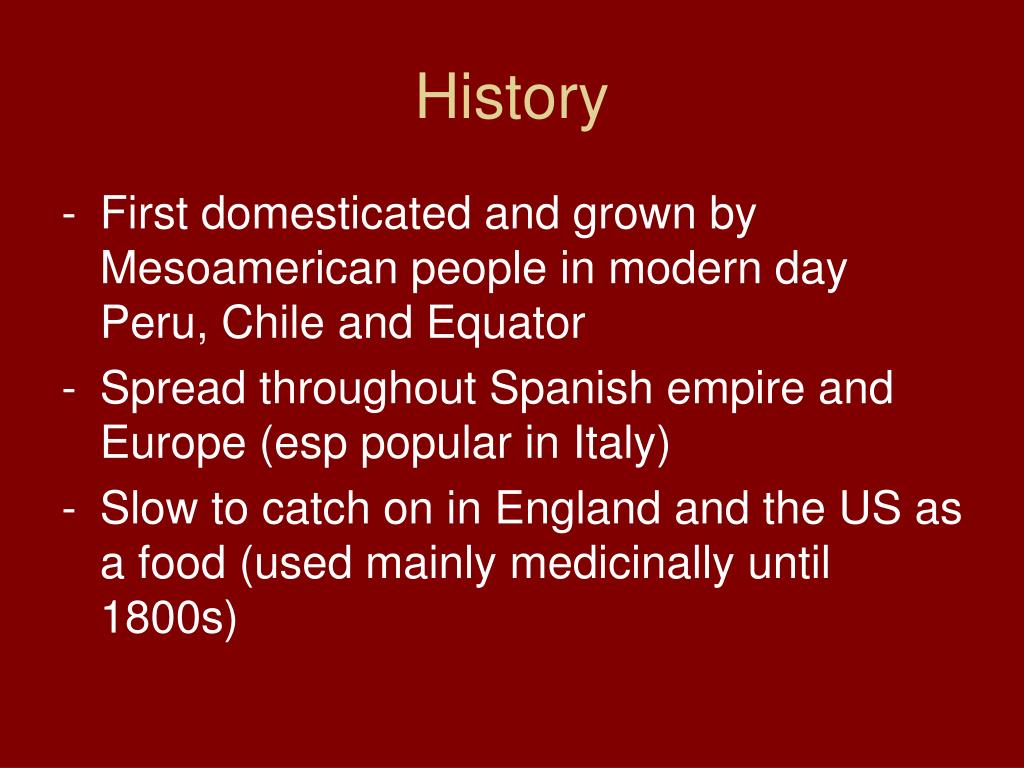 History

- First domesticated and grown by Mesoamerican people in modern day Peru, Chile and Equator
- Spread throughout Spanish empire and Europe (esp popular in Italy)
- Slow to catch on in England and the US as a food (used mainly medicinally until 1800s)